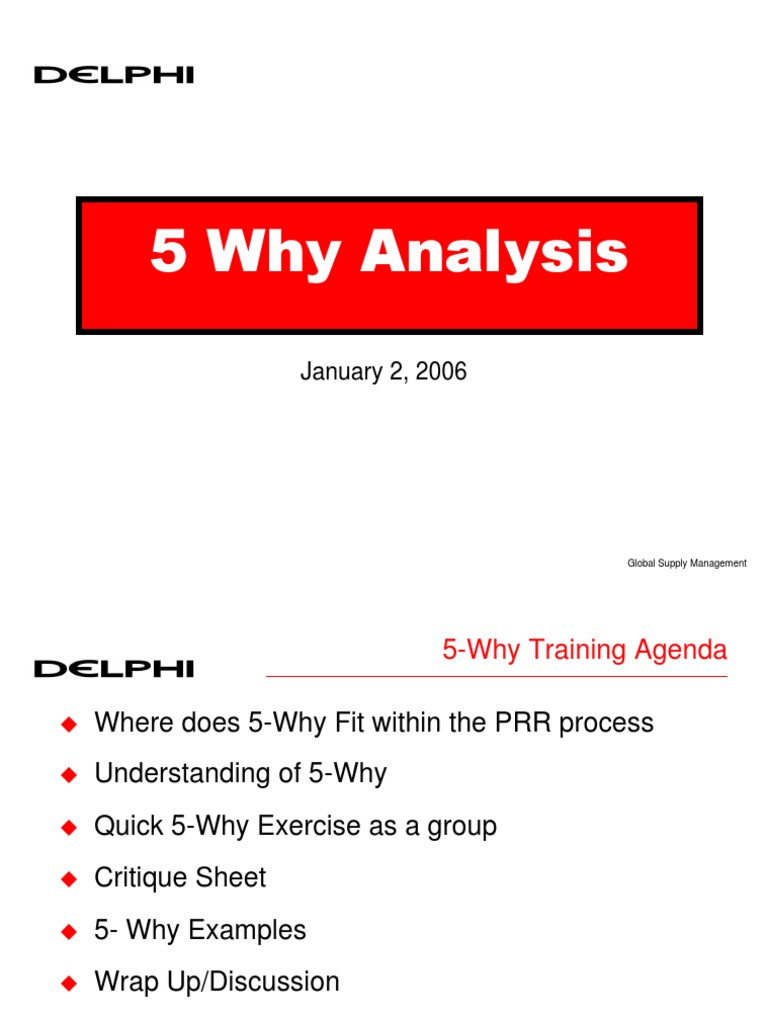 DELPHI

5 Why Analysis

January 2, 2006

Global Supply Management

DELPHI

5-Why Training Agenda

• Where does 5-Why Fit within the PRR process
• Understanding of 5-Why
• Quick 5-Why Exercise as a group
• Critique Sheet
• 5- Why Examples
• Wrap Up/Discussion